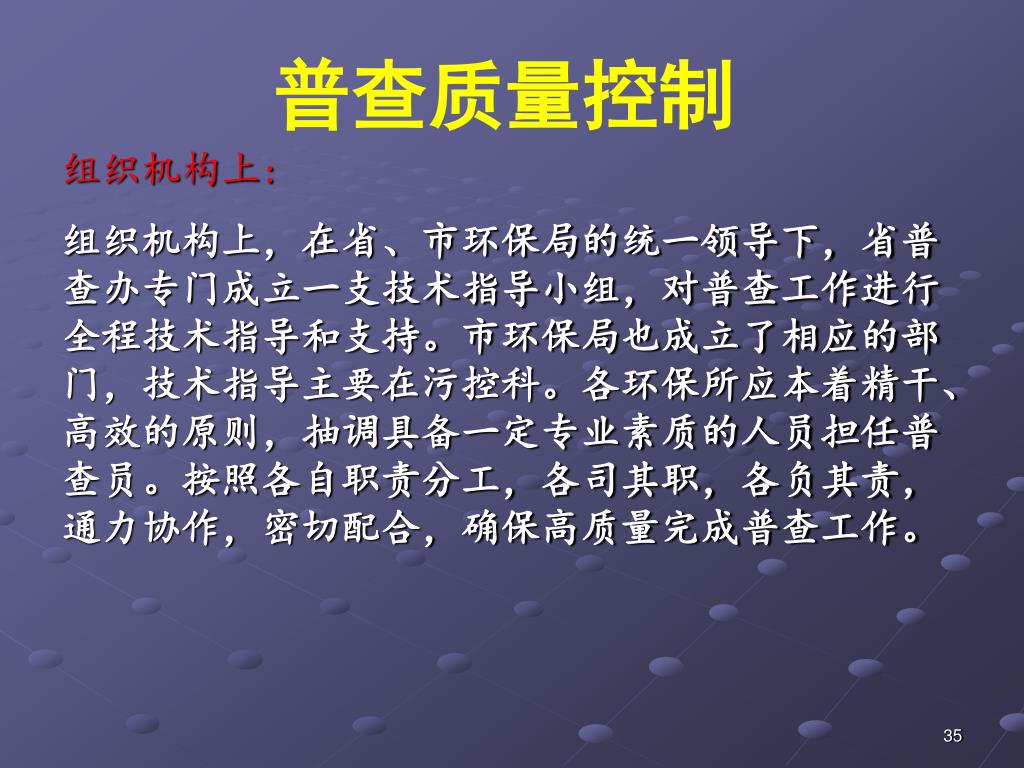 普查质量控制

组织机构上：

组织机构上，在省、市环保局的统一领导下，省普查办专门成立一支技术指导小组，对普查工作进行全程技术指导和支持。市环保局也成立了相应的部门，技术指导主要在污控科。各环保所应本着精干、高效的原则，抽调具备一定专业素质的人员担任普查员。按照各自职责分工，各司其职，各负其责，通力协作，密切配合，确保高质量完成普查工作。

35